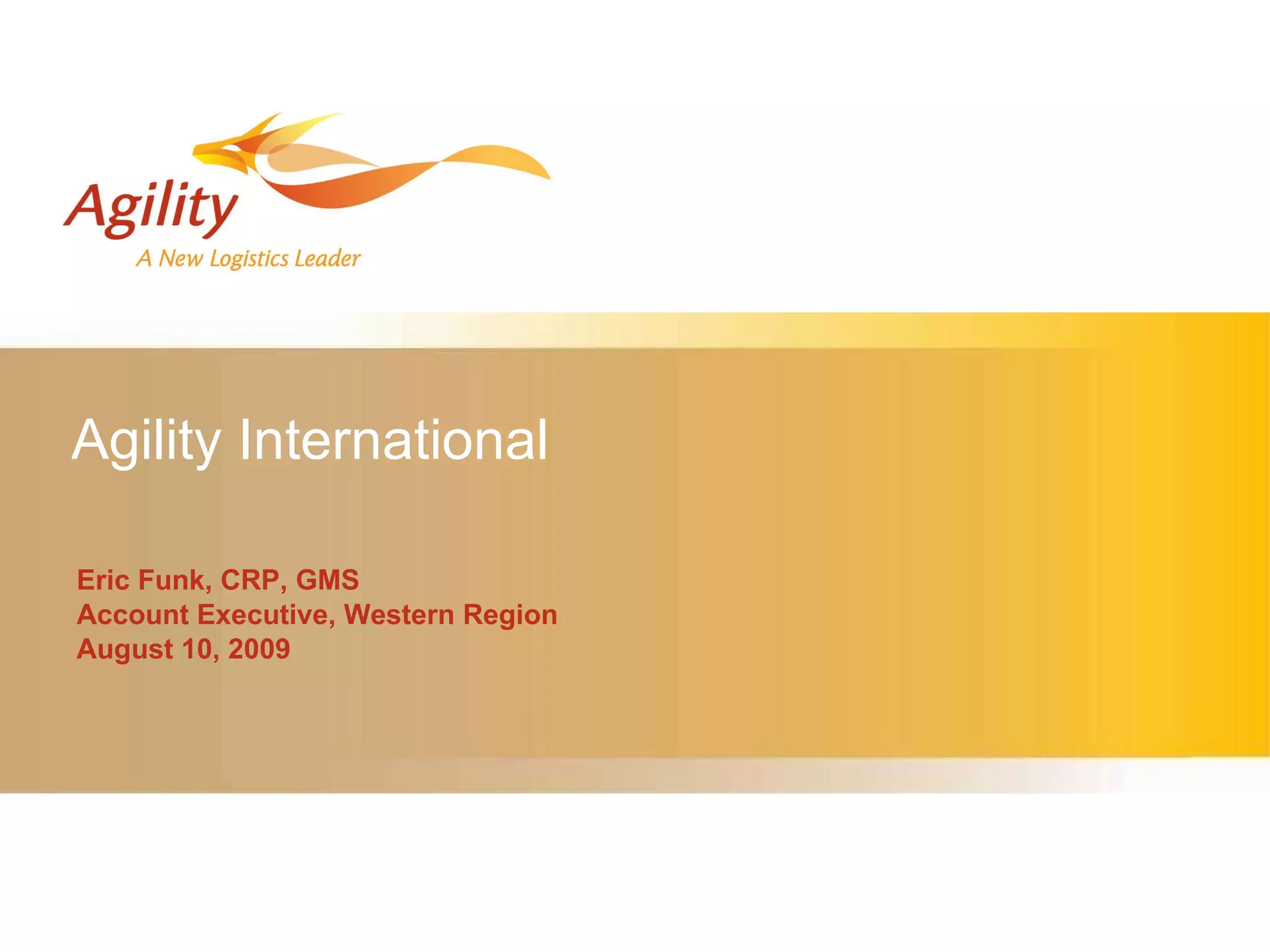 Agility
A New Logistics Leader

Agility International

Eric Funk, CRP, GMS
Account Executive, Western Region
August 10, 2009